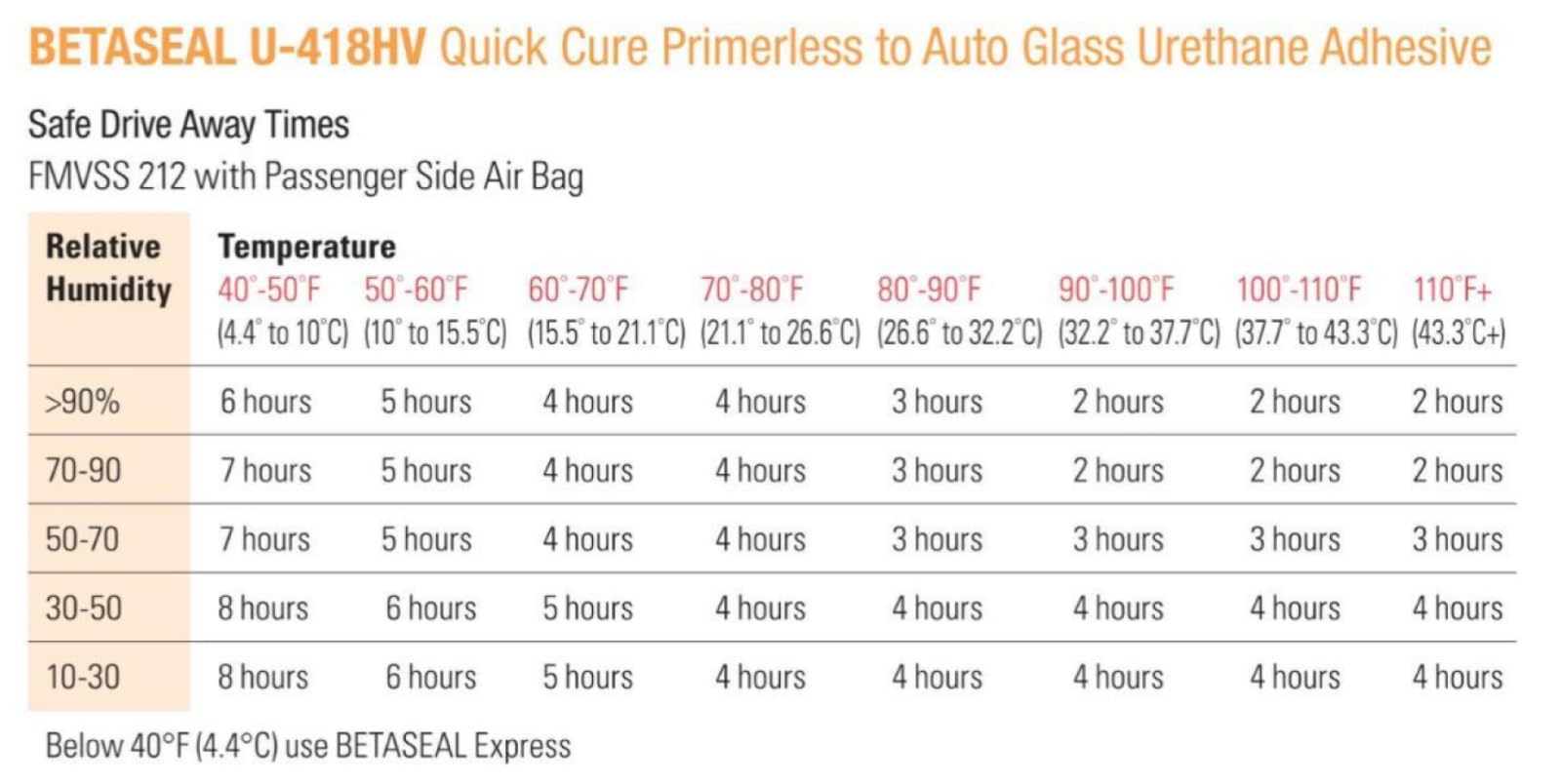 BETASEAL U-418HV Quick Cure Primerless to Auto Glass Urethane Adhesive

Safe Drive Away Times
FMVSS 212 with Passenger Side Air Bag

| Relative Humidity | Temperature 40°-50°F (4.4° to 10°C) | 50°-60°F (10° to 15.5°C) | 60°-70°F (15.5° to 21.1°C) | 70°-80°F (21.1° to 26.6°C) | 80°-90°F (26.6° to 32.2°C) | 90°-100°F (32.2° to 37.7°C) | 100°-110°F (37.7° to 43.3°C) | 110°F+ (43.3°C+) |
|---|---|---|---|---|---|---|---|---|
| >90% | 6 hours | 5 hours | 4 hours | 4 hours | 3 hours | 2 hours | 2 hours | 2 hours |
| 70-90 | 7 hours | 5 hours | 4 hours | 4 hours | 3 hours | 2 hours | 2 hours | 2 hours |
| 50-70 | 7 hours | 5 hours | 4 hours | 4 hours | 3 hours | 3 hours | 3 hours | 3 hours |
| 30-50 | 8 hours | 6 hours | 5 hours | 4 hours | 4 hours | 4 hours | 4 hours | 4 hours |
| 10-30 | 8 hours | 6 hours | 5 hours | 4 hours | 4 hours | 4 hours | 4 hours | 4 hours |

Below 40°F (4.4°C) use BETASEAL Express